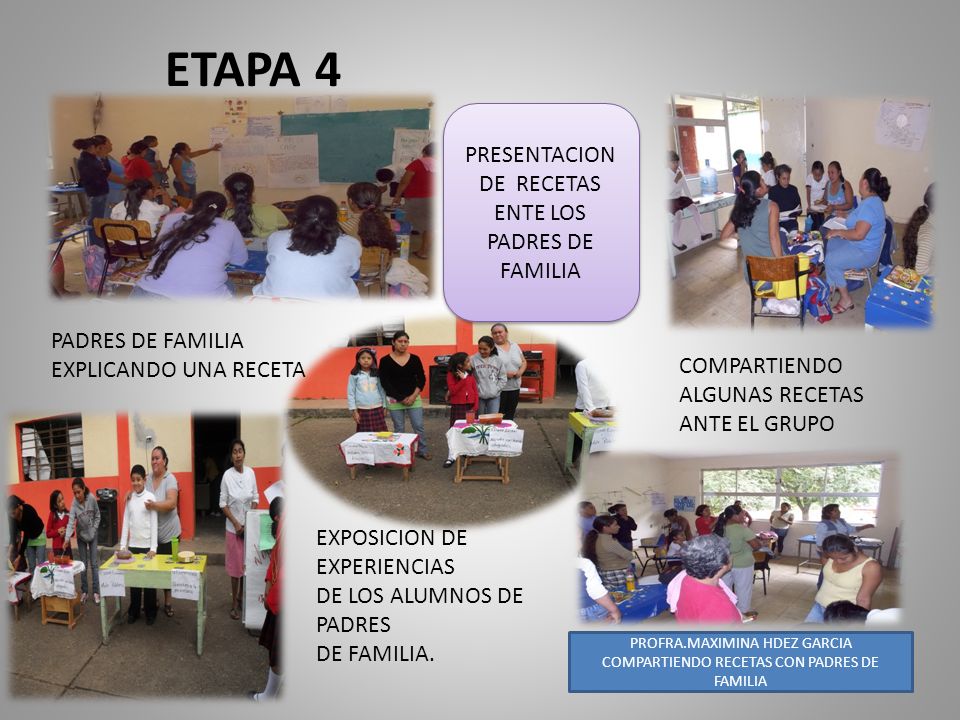 ETAPA 4

PRESENTACION DE RECETAS ENTE LOS PADRES DE FAMILIA

PADRES DE FAMILIA EXPLICANDO UNA RECETA

COMPARTIENDO ALGUNAS RECETAS ANTE EL GRUPO

EXPOSICION DE EXPERIENCIAS DE LOS ALUMNOS DE PADRES DE FAMILIA.

PROFRA.MAXIMINA HDEZ GARCIA COMPARTIENDO RECETAS CON PADRES DE FAMILIA